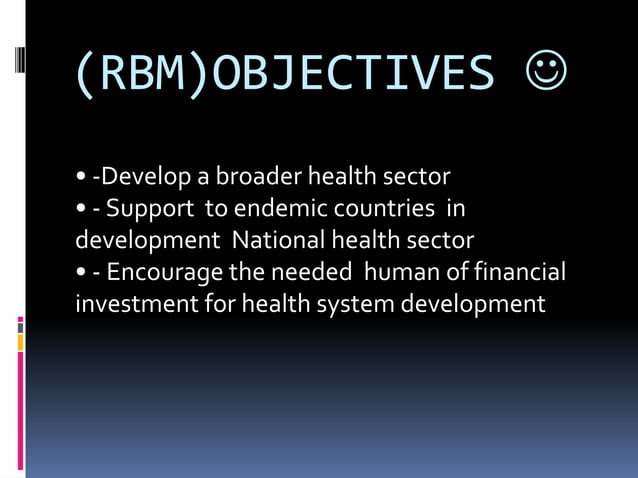 (RBM)OBJECTIVES ☺

• -Develop a broader health sector
• - Support to endemic countries in development National health sector
• - Encourage the needed human of financial investment for health system development